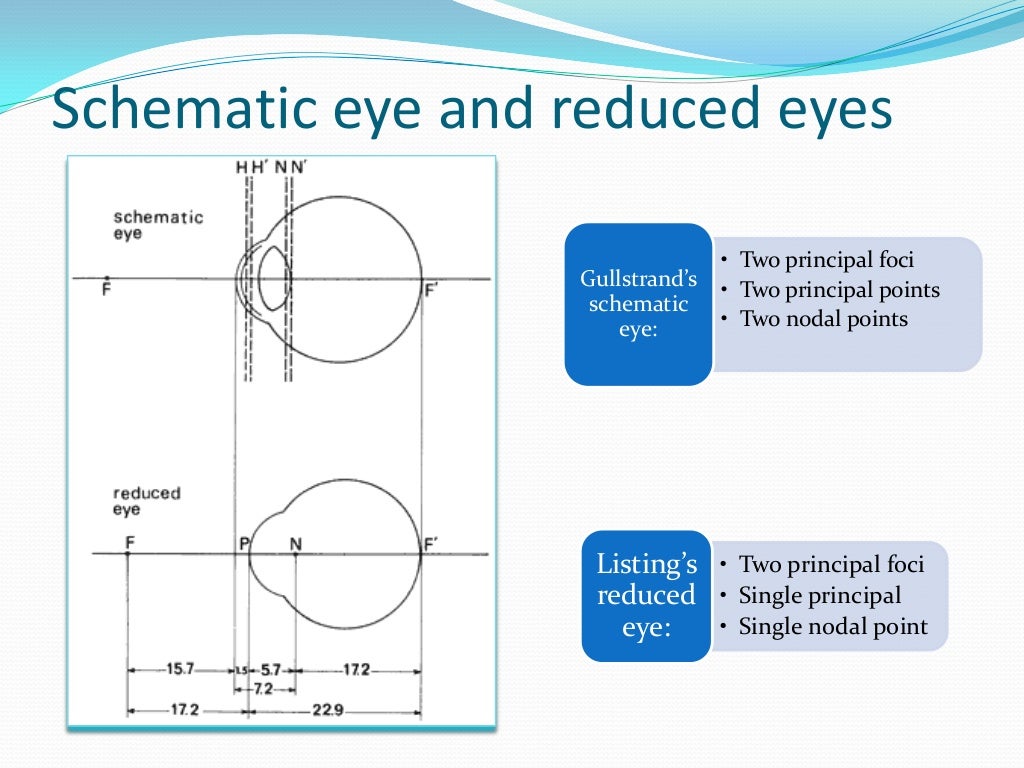 Schematic eye and reduced eyes

H H' N N'

schematic eye

F

F'

reduced eye

F

P

N

F'

15.7

1.5

5.7

17.2

7.2

17.2

22.9

Gullstrand's schematic eye:

• Two principal foci
• Two principal points
• Two nodal points

Listing's reduced eye:

• Two principal foci
• Single principal
• Single nodal point